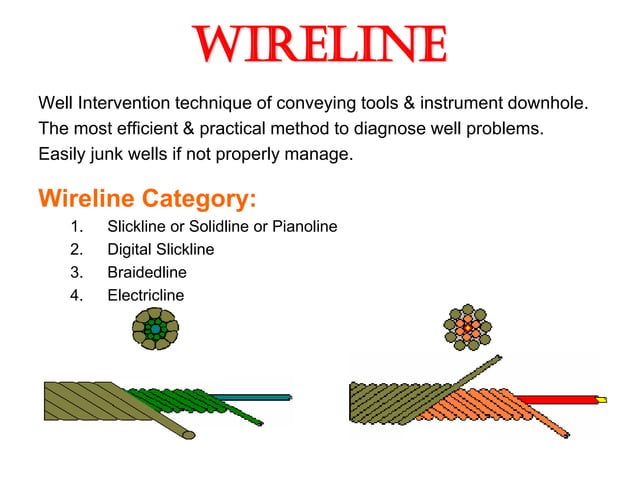 WIRELINE

Well Intervention technique of conveying tools & instrument downhole.
The most efficient & practical method to diagnose well problems.
Easily junk wells if not properly manage.

Wireline Category:

1. Slickline or Solidline or Pianoline
2. Digital Slickline
3. Braidedline
4. Electricline